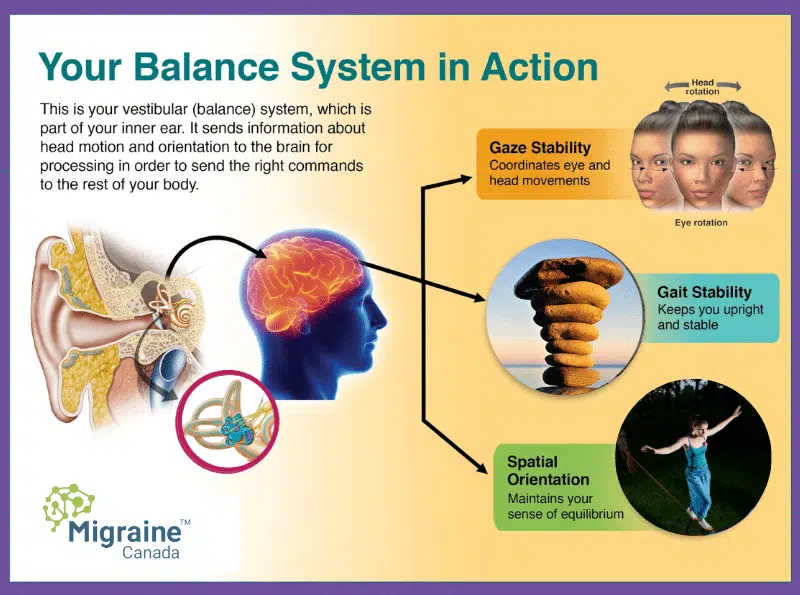 Your Balance System in Action

This is your vestibular (balance) system, which is part of your inner ear. It sends information about head motion and orientation to the brain for processing in order to send the right commands to the rest of your body.

Head rotation

Gaze Stability
Coordinates eye and head movements

Eye rotation

Gait Stability
Keeps you upright and stable

Spatial Orientation
Maintains your sense of equilibrium

Migraine™
Canada